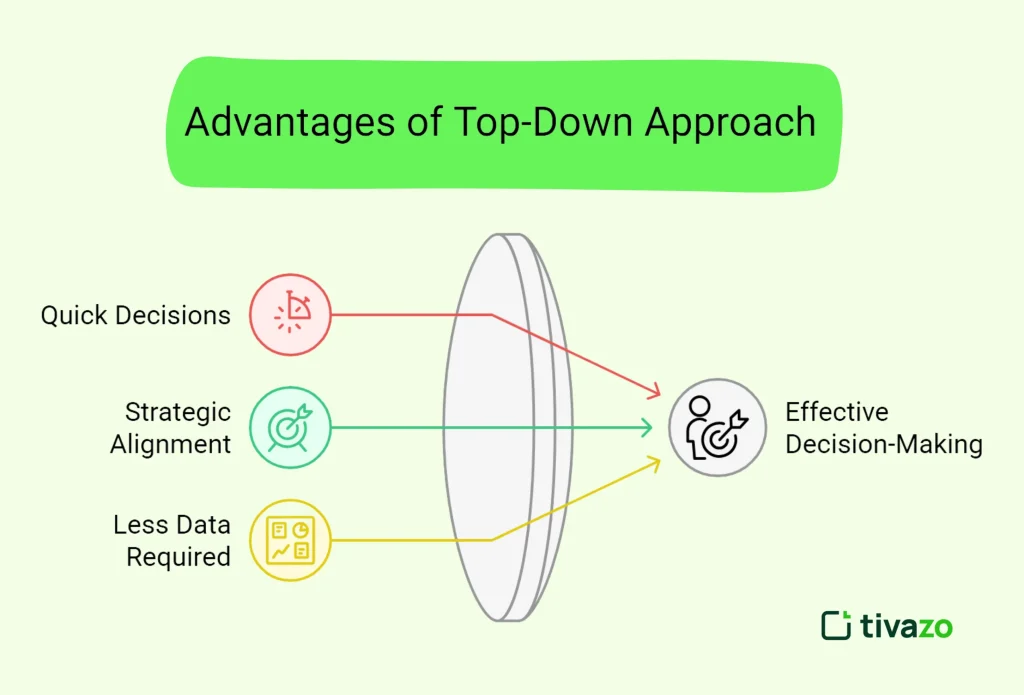 Advantages of Top-Down Approach

Quick Decisions

Strategic Alignment

Less Data Required

Effective Decision-Making

tivazo